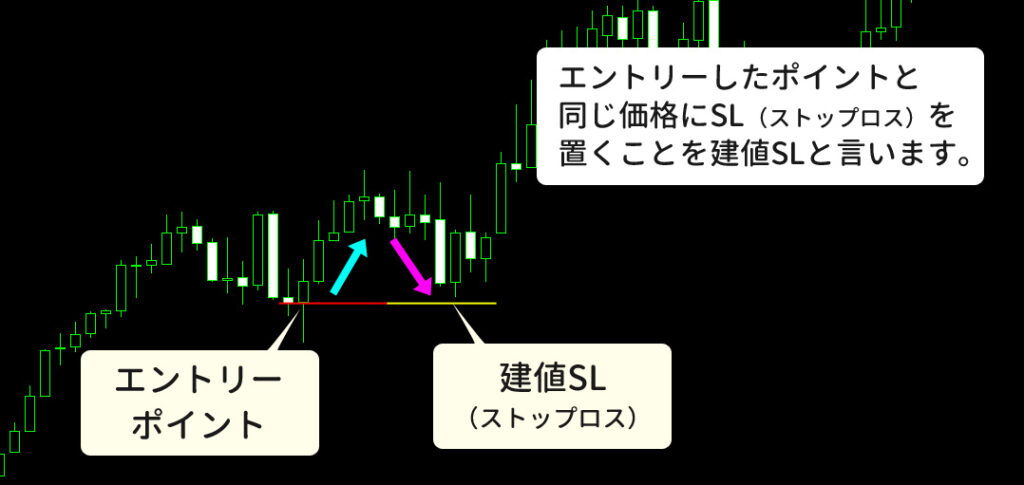 エントリーしたポイントと同じ価格にSL（ストップロス）を置くことを建値SLと言います。

エントリーポイント

建値SL
（ストップロス）